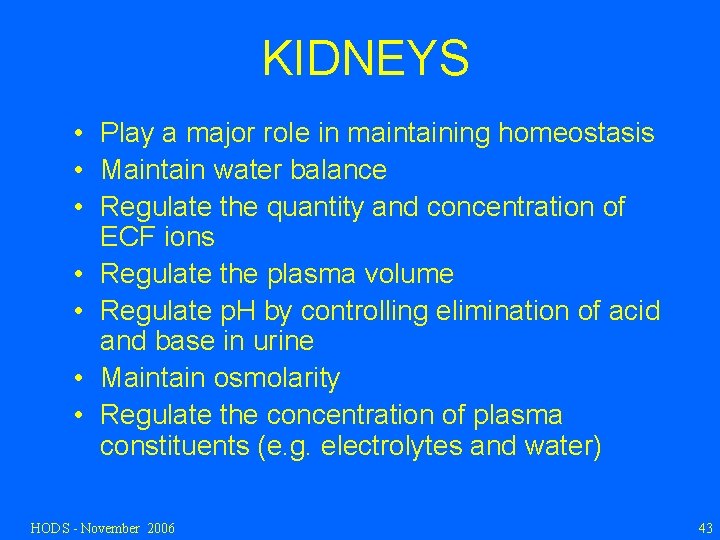 KIDNEYS

• Play a major role in maintaining homeostasis
• Maintain water balance
• Regulate the quantity and concentration of ECF ions
• Regulate the plasma volume
• Regulate pH by controlling elimination of acid and base in urine
• Maintain osmolarity
• Regulate the concentration of plasma constituents (e.g. electrolytes and water)

HODS - November 2006

43